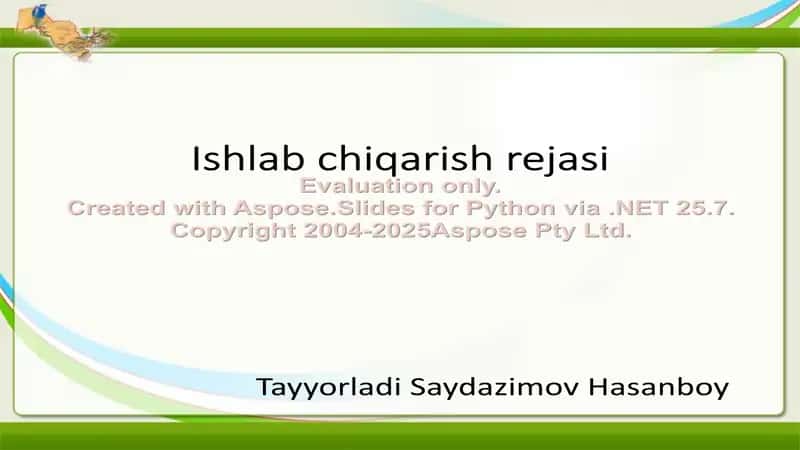 Ishlab chiqarish rejasi

Evaluation only.
Created with Aspose.Slides for Python via .NET 25.7.
Copyright 2004-2025Aspose Pty Ltd.

Tayyorladi Saydazimov Hasanboy